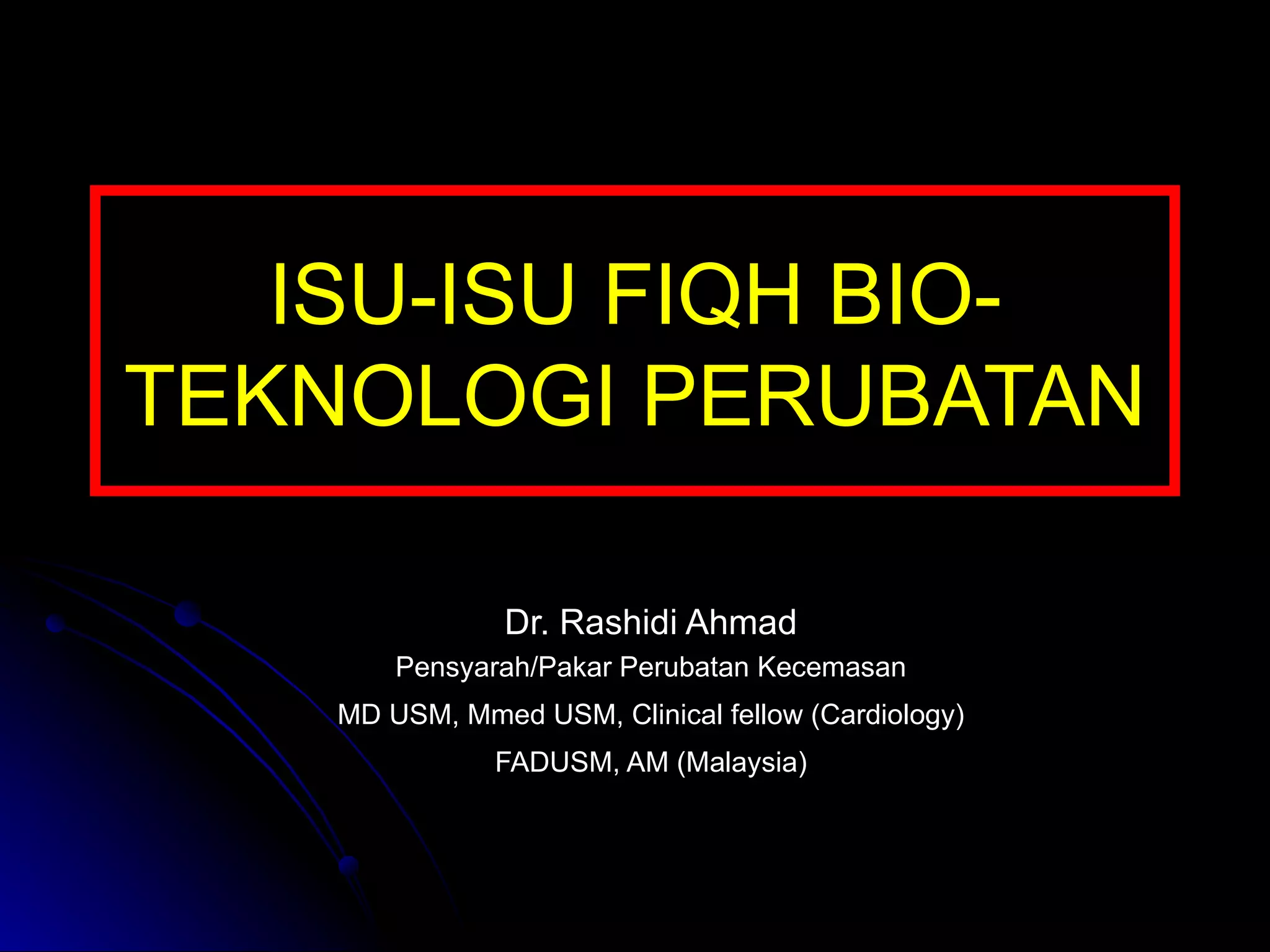 ISU-ISU FIQH BIO-TEKNOLOGI PERUBATAN

Dr. Rashidi Ahmad
Pensyarah/Pakar Perubatan Kecemasan
MD USM, Mmed USM, Clinical fellow (Cardiology)
FADUSM, AM (Malaysia)